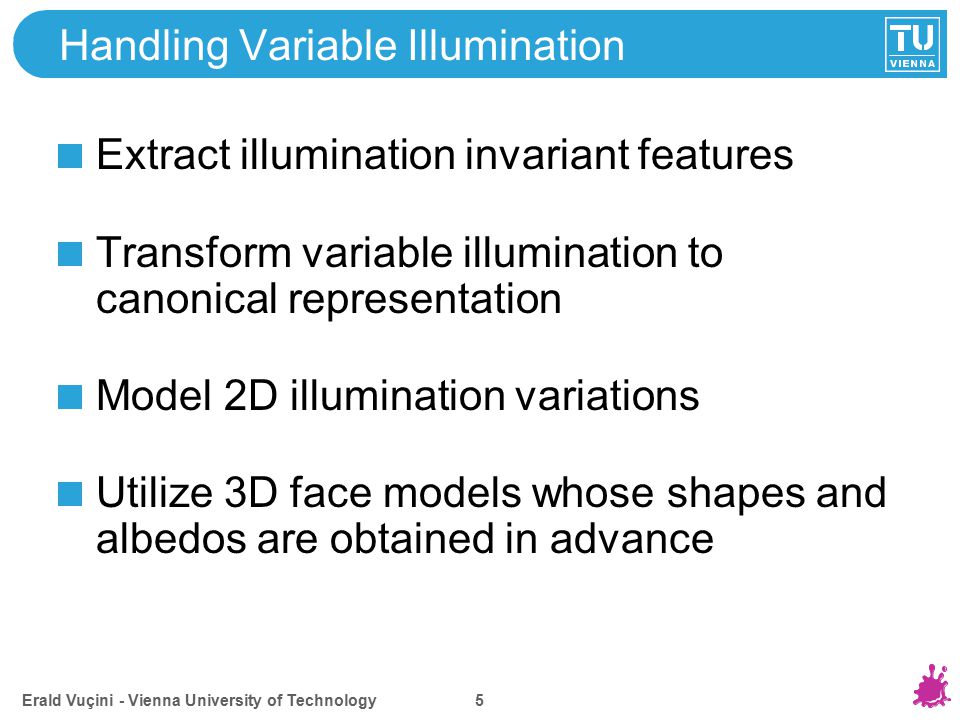 Handling Variable Illumination

TU VIENNA

Extract illumination invariant features

Transform variable illumination to canonical representation

Model 2D illumination variations

Utilize 3D face models whose shapes and albedos are obtained in advance

Erald Vuçini - Vienna University of Technology

5